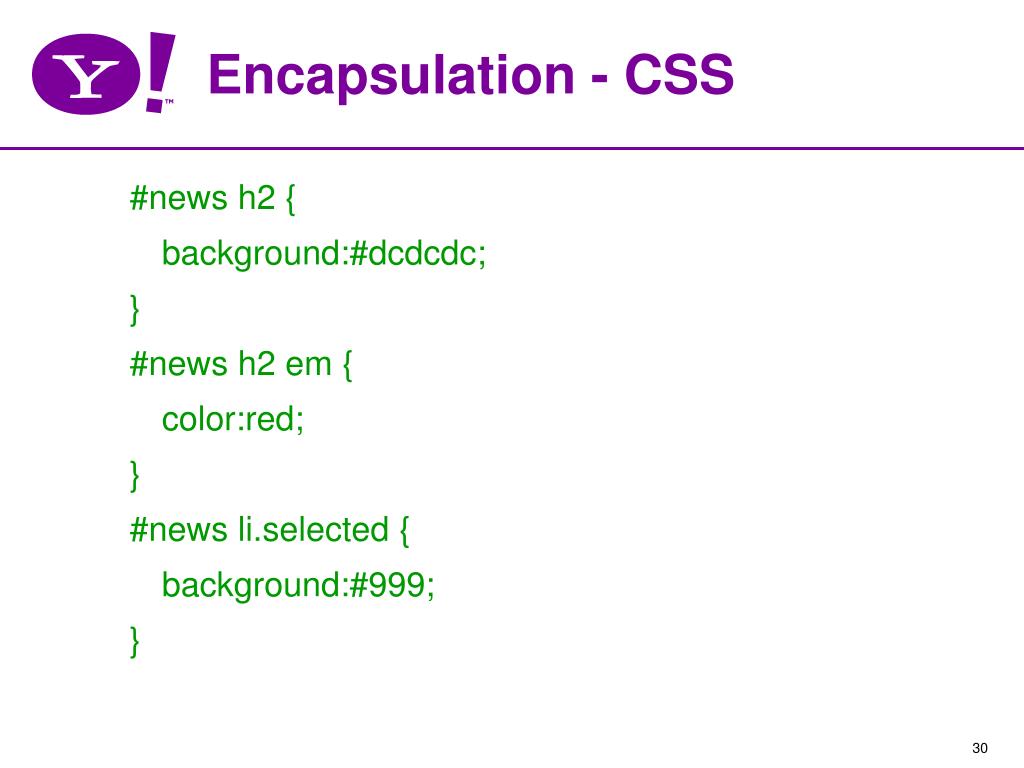 Y!™

Encapsulation - CSS

#news h2 {
background:#dcdcdc;
}
#news h2 em {
color:red;
}
#news li.selected {
background:#999;
}

30